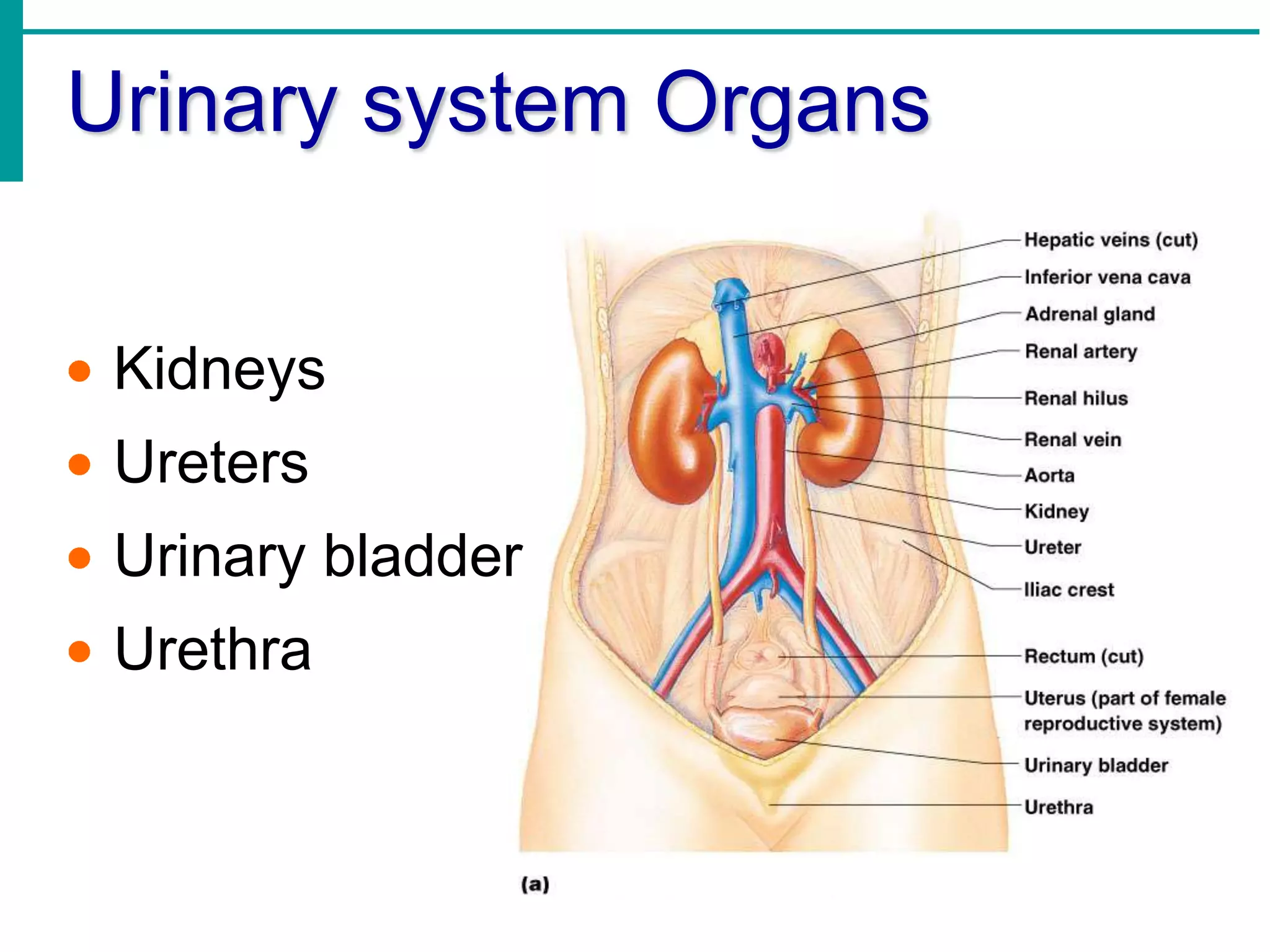 Urinary system Organs

• Kidneys
• Ureters
• Urinary bladder
• Urethra

Hepatic veins (cut)
Inferior vena cava
Adrenal gland
Renal artery
Renal hilus
Renal vein
Aorta
Kidney
Ureter
Iliac crest
Rectum (cut)
Uterus (part of female reproductive system)
Urinary bladder
Urethra

(a)